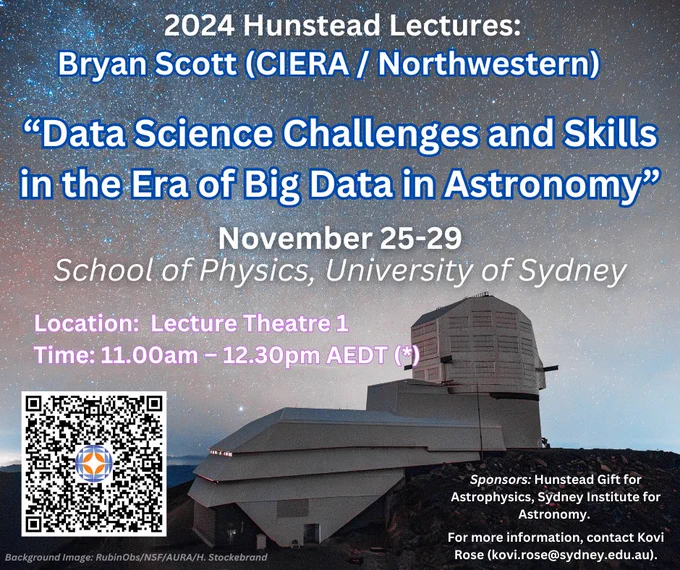 2024 Hunstead Lectures:
Bryan Scott (CIERA / Northwestern)

“Data Science Challenges and Skills in the Era of Big Data in Astronomy”

November 25-29
School of Physics, University of Sydney

Location: Lecture Theatre 1
Time: 11.00am – 12.30pm AEDT (*)

Sponsors: Hunstead Gift for Astrophysics, Sydney Institute for Astronomy.

For more information, contact Kovi Rose (kovi.rose@sydney.edu.au).

Background Image: RubinObs/NSF/AURA/H. Stockebrand